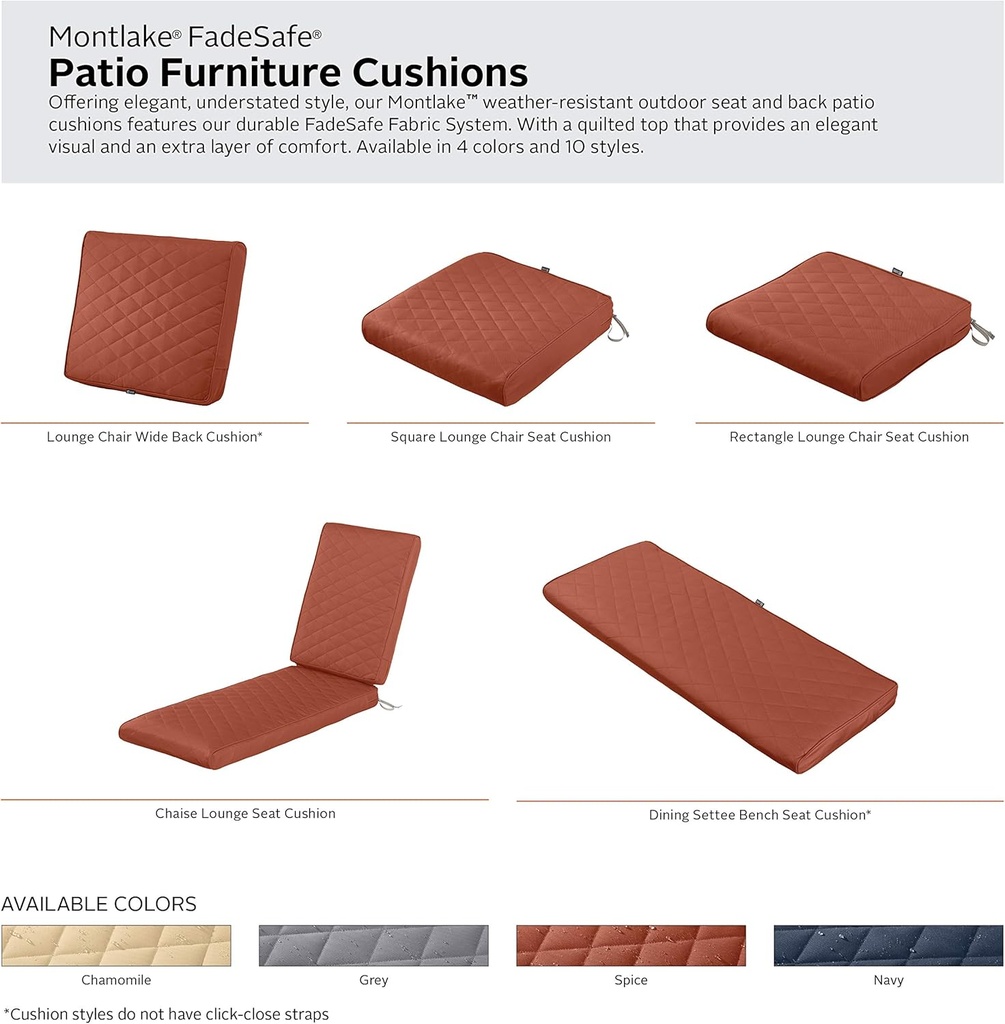 Montlake® FadeSafe®
Patio Furniture Cushions
Offering elegant, understated style, our Montlake™ weather-resistant outdoor seat and back patio cushions features our durable FadeSafe Fabric System. With a quilted top that provides an elegant visual and an extra layer of comfort. Available in 4 colors and 10 styles.

Lounge Chair Wide Back Cushion*

Square Lounge Chair Seat Cushion

Rectangle Lounge Chair Seat Cushion

Chaise Lounge Seat Cushion

Dining Settee Bench Seat Cushion*

AVAILABLE COLORS

Chamomile

Grey

Spice

Navy

*Cushion styles do not have click-close straps